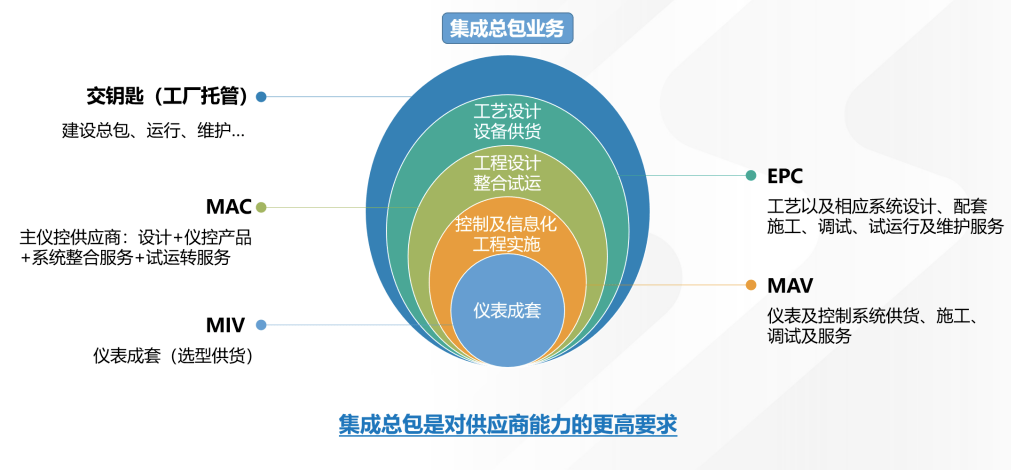 集成总包业务

交钥匙（工厂托管）
建设总包、运行、维护...

MAC
主仪控供应商：设计+仪控产品+系统整合服务+试运转服务

MIV
仪表成套（选型供货）

工艺设计
设备供货

工程设计
整合试运

控制及信息化
工程实施

仪表成套

EPC
工艺以及相应系统设计、配套施工、调试、试运行及维护服务

MAV
仪表及控制系统供货、施工、调试及服务

集成总包是对供应商能力的更高要求